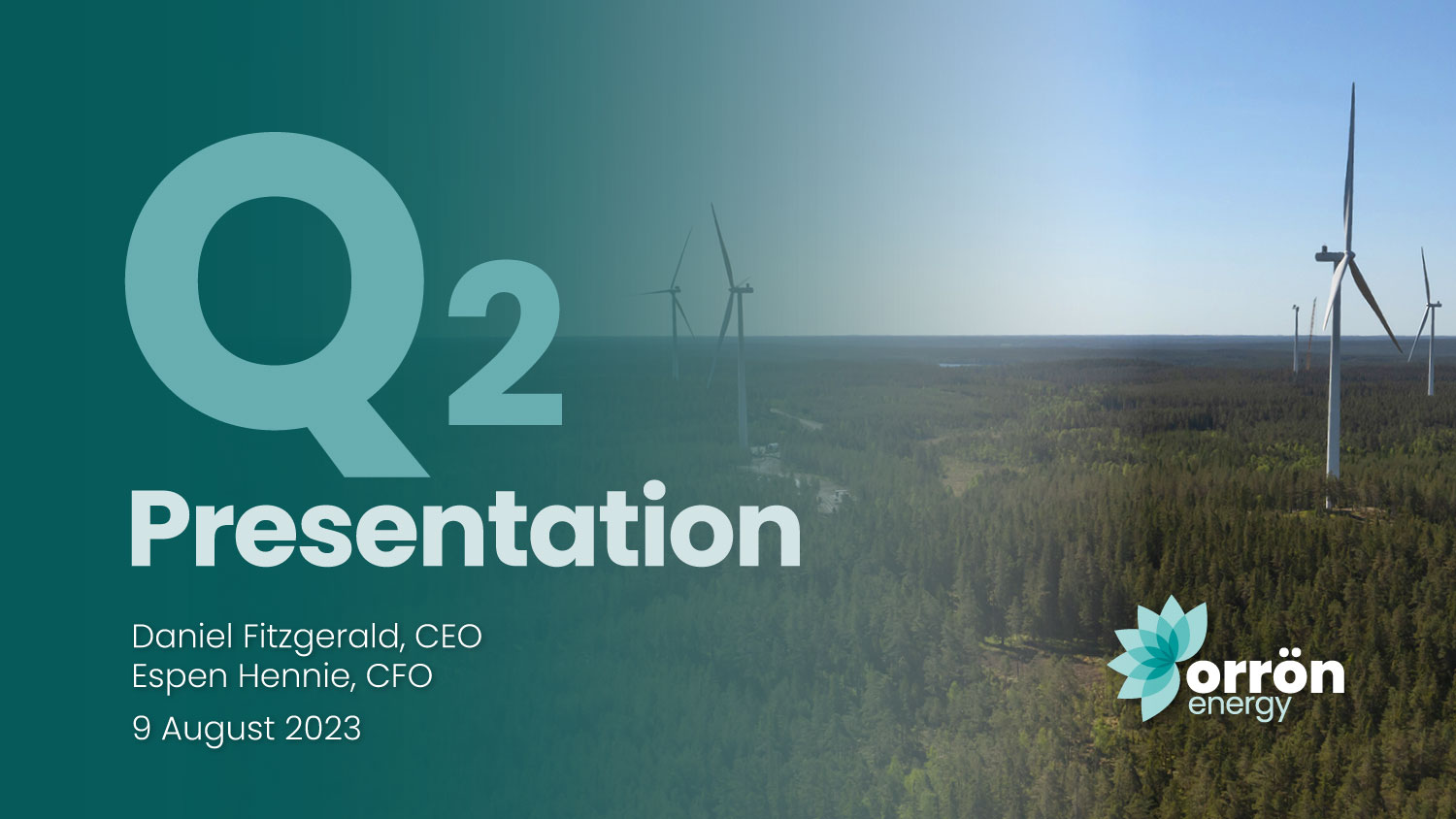 Q2
Presentation

Daniel Fitzgerald, CEO
Espen Hennie, CFO
9 August 2023

orrön
energy